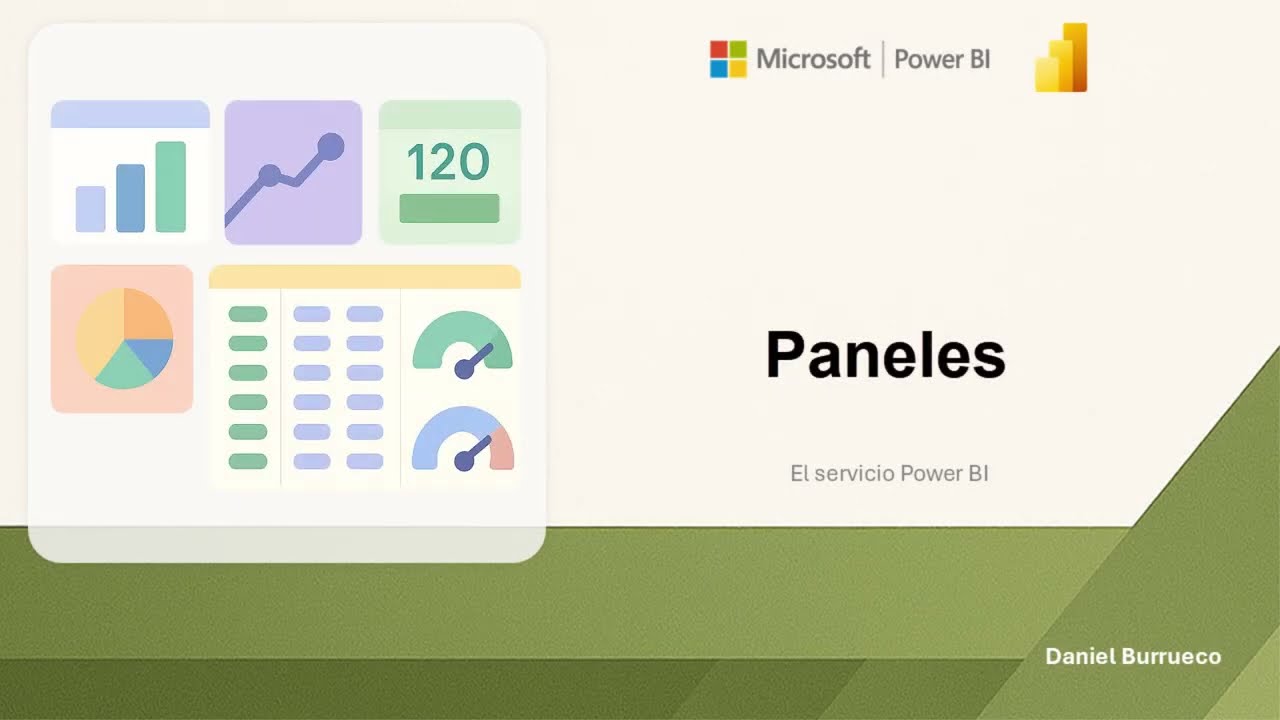 120

Microsoft | Power BI

Paneles

El servicio Power BI

Daniel Burrueco